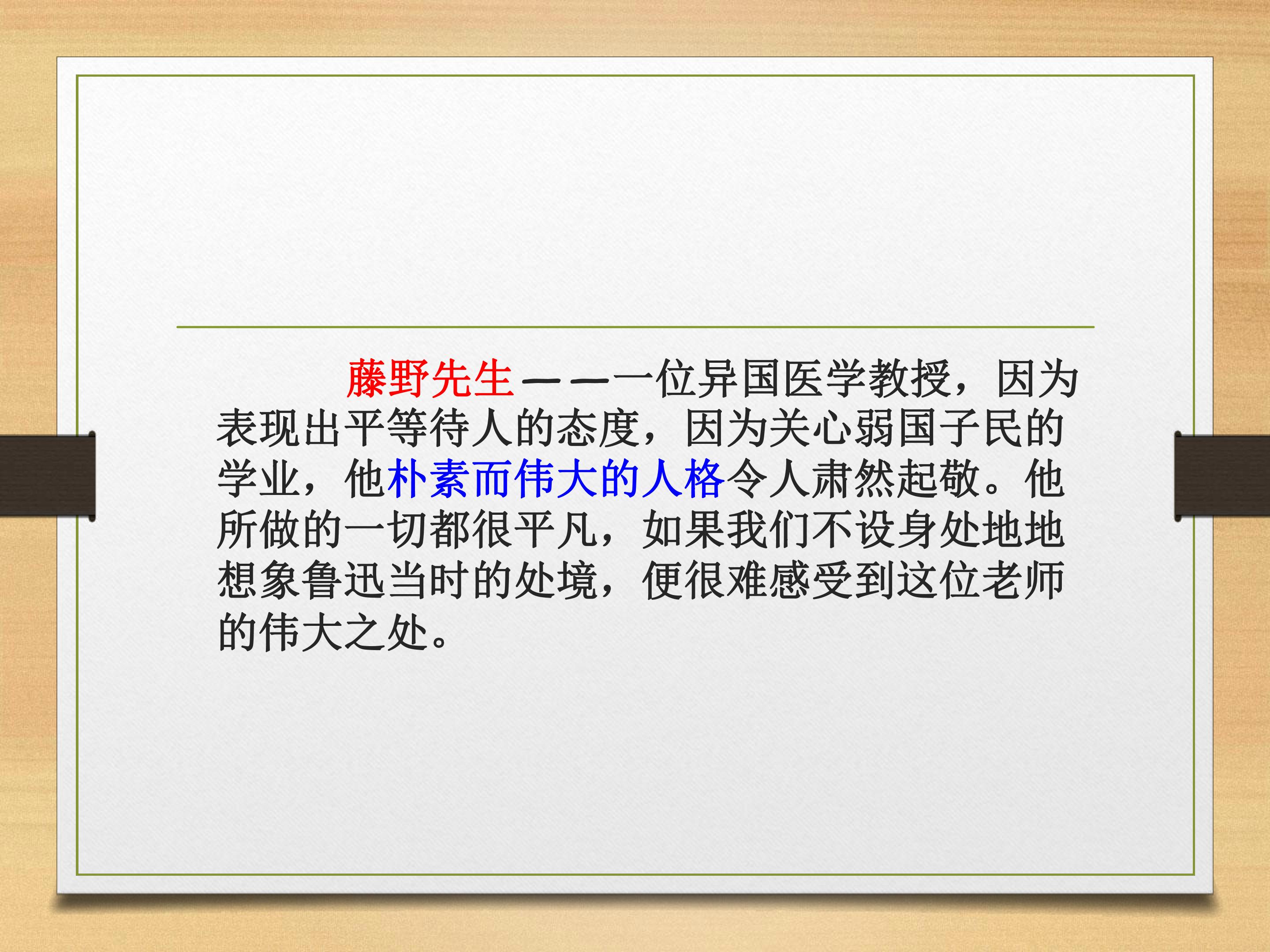 藤野先生——一位异国医学教授，因为表现出平等待人的态度，因为关心弱国子民的学业，他朴素而伟大的人格令人肃然起敬。他所做的一切都很平凡，如果我们不设身处地地想象鲁迅当时的处境，便很难感受到这位老师的伟大之处。